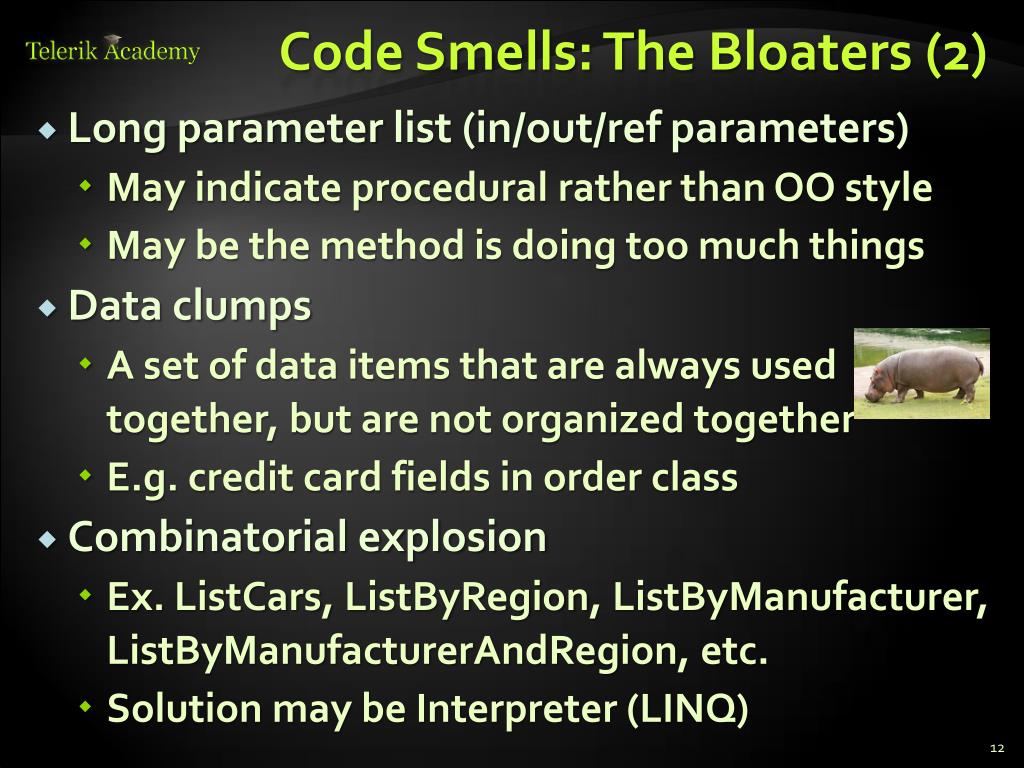 Telerik Academy

Code Smells: The Bloaters (2)

Long parameter list (in/out/ref parameters)
May indicate procedural rather than OO style
May be the method is doing too much things

Data clumps
A set of data items that are always used together, but are not organized together
E.g. credit card fields in order class

Combinatorial explosion
Ex. ListCars, ListByRegion, ListByManufacturer, ListByManufacturerAndRegion, etc.
Solution may be Interpreter (LINQ)

12